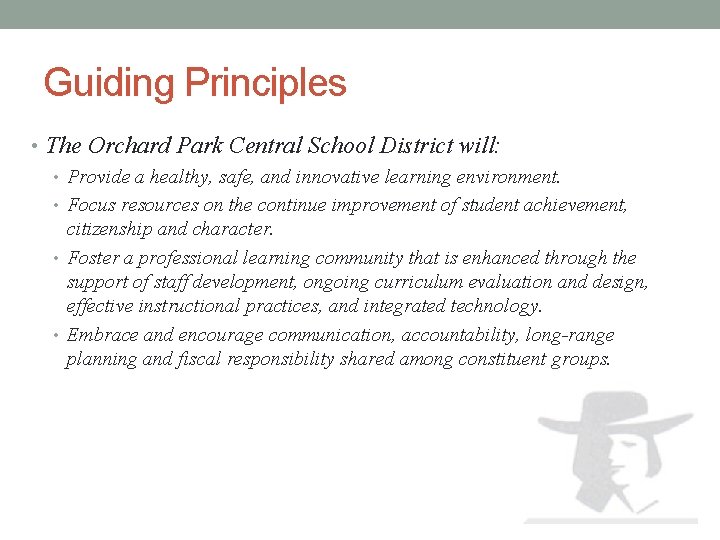 Guiding Principles

• The Orchard Park Central School District will:

• Provide a healthy, safe, and innovative learning environment.

• Focus resources on the continue improvement of student achievement, citizenship and character.

• Foster a professional learning community that is enhanced through the support of staff development, ongoing curriculum evaluation and design, effective instructional practices, and integrated technology.

• Embrace and encourage communication, accountability, long-range planning and fiscal responsibility shared among constituent groups.